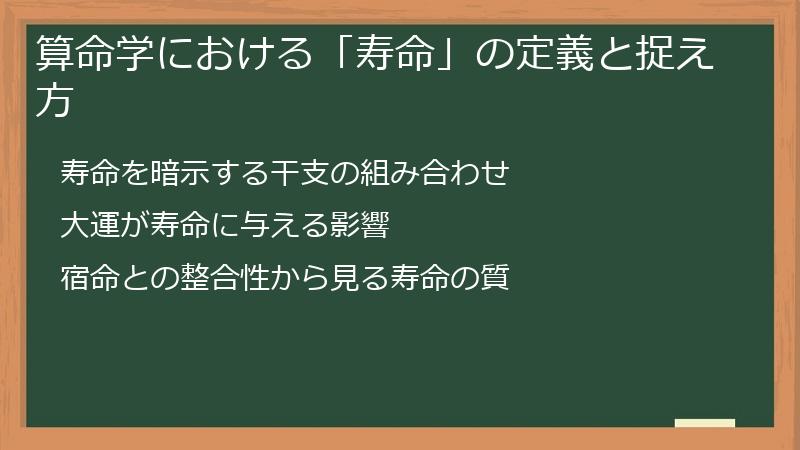 算命学における「寿命」の定義と捉え方

寿命を暗示する干支の組み合わせ

大運が寿命に与える影響

宿命との整合性から見る寿命の質